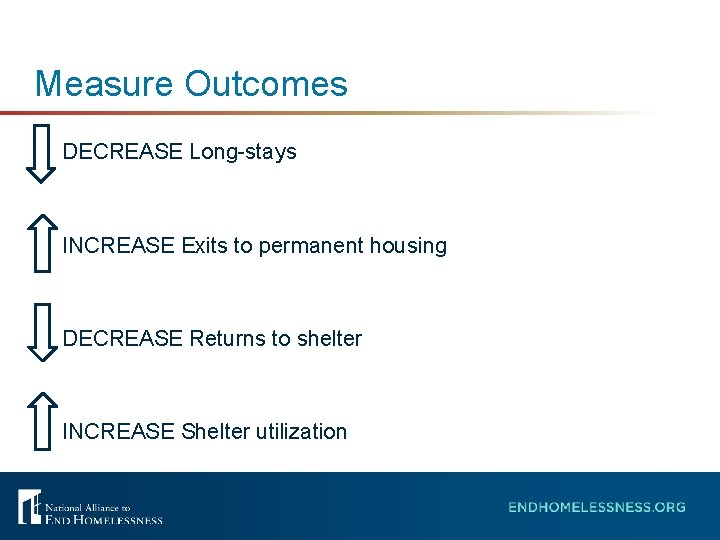 Measure Outcomes

DECREASE Long-stays

INCREASE Exits to permanent housing

DECREASE Returns to shelter

INCREASE Shelter utilization

National Alliance to
END HOMELESSNESS

ENDHOMELESSNESS.ORG